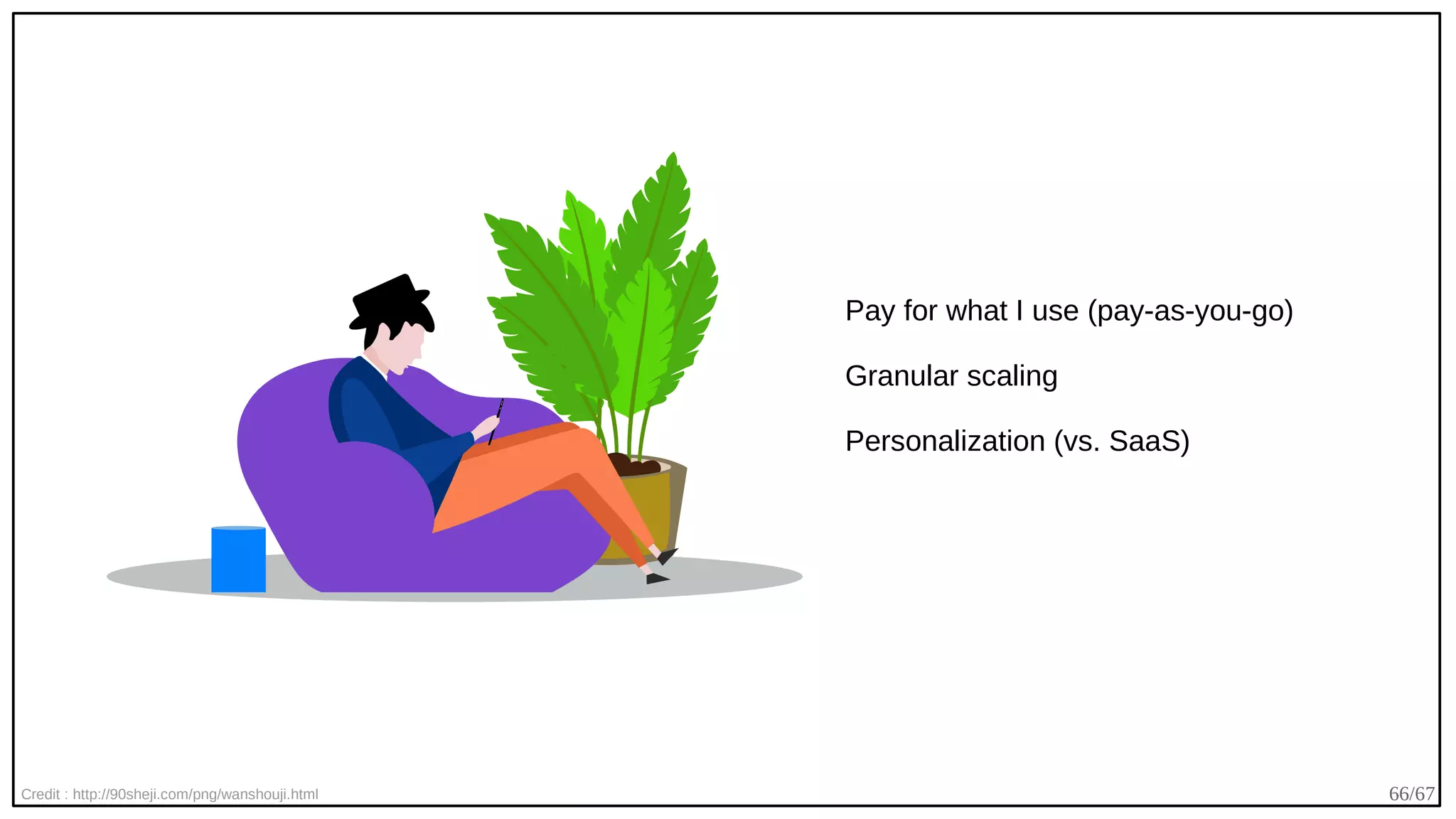 Pay for what I use (pay-as-you-go)

Granular scaling

Personalization (vs. SaaS)

Credit : http://90sheji.com/png/wanshouji.html

66/67